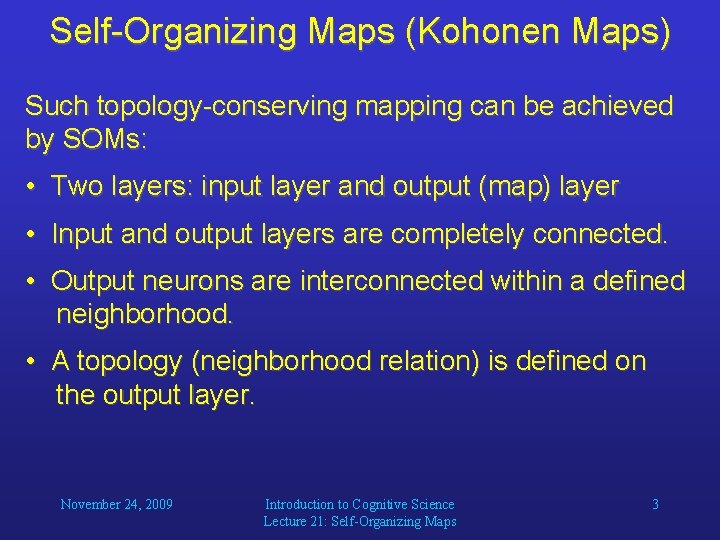 Self-Organizing Maps (Kohonen Maps)

Such topology-conserving mapping can be achieved by SOMs:

• Two layers: input layer and output (map) layer

• Input and output layers are completely connected.

• Output neurons are interconnected within a defined neighborhood.

• A topology (neighborhood relation) is defined on the output layer.

November 24, 2009

Introduction to Cognitive Science
Lecture 21: Self-Organizing Maps

3